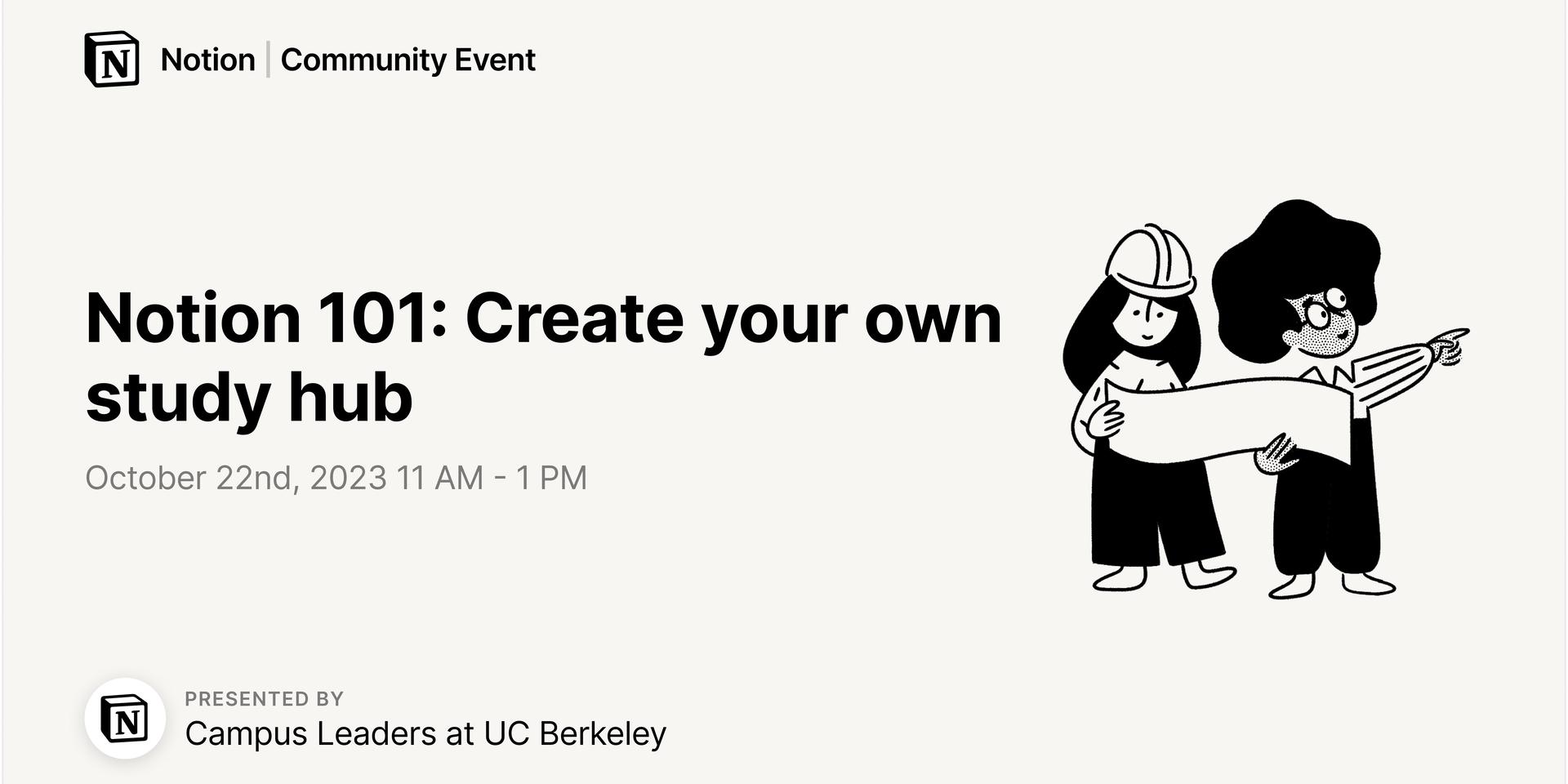 N Notion | Community Event

Notion 101: Create your own study hub

October 22nd, 2023 11 AM - 1 PM

N PRESENTED BY
Campus Leaders at UC Berkeley